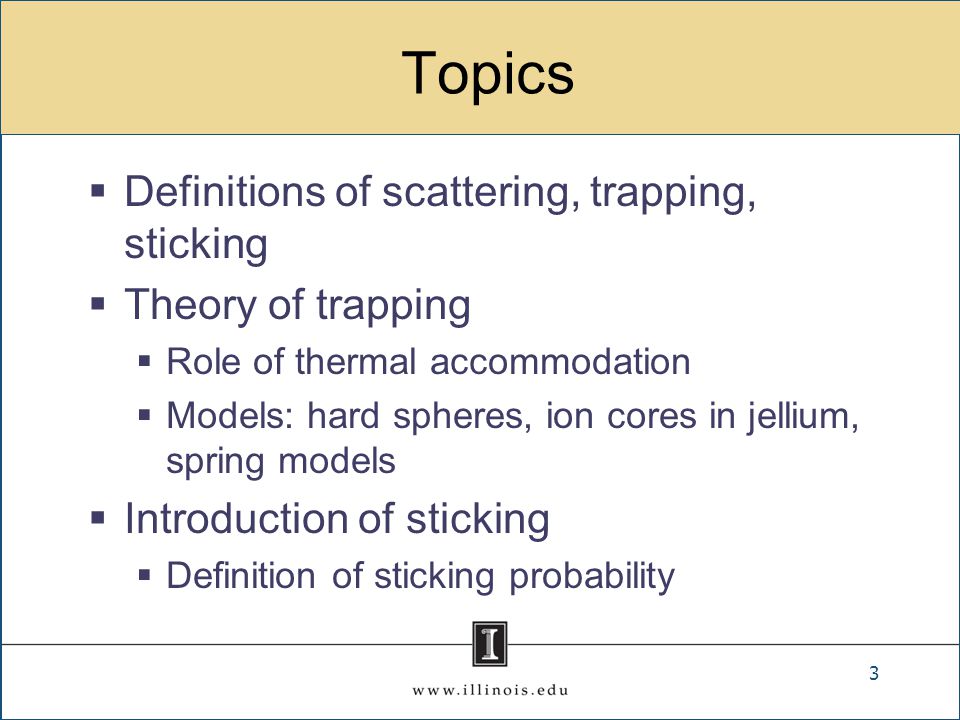 Topics

▪ Definitions of scattering, trapping, sticking

▪ Theory of trapping

▪ Role of thermal accommodation

▪ Models: hard spheres, ion cores in jellium, spring models

▪ Introduction of sticking

▪ Definition of sticking probability

I

www.illinois.edu

3